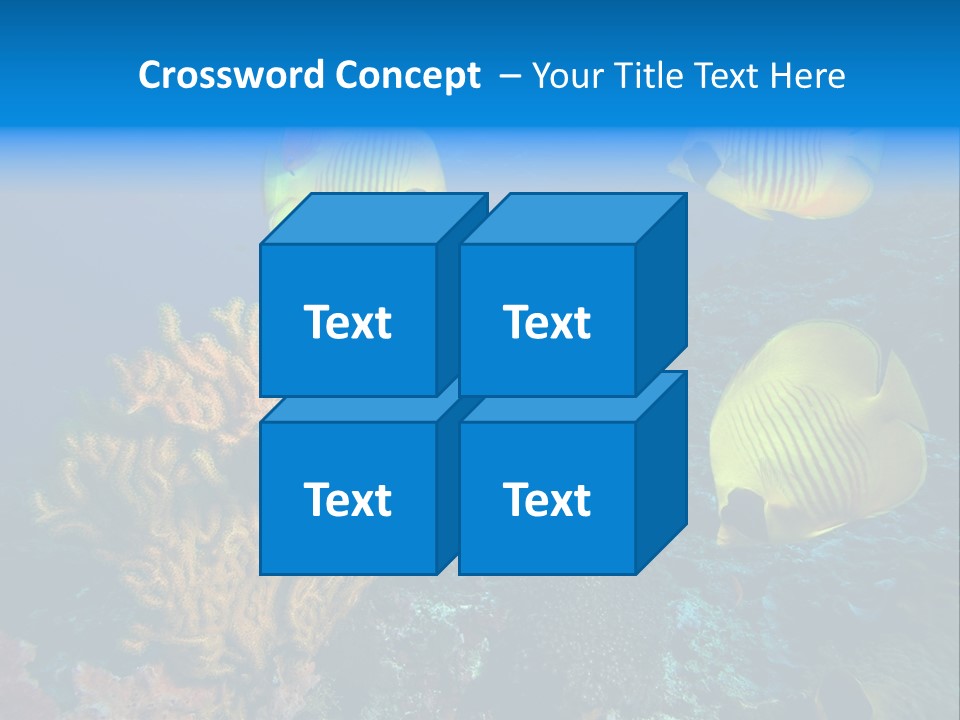 Crossword Concept – Your Title Text Here

Text

Text

Text

Text